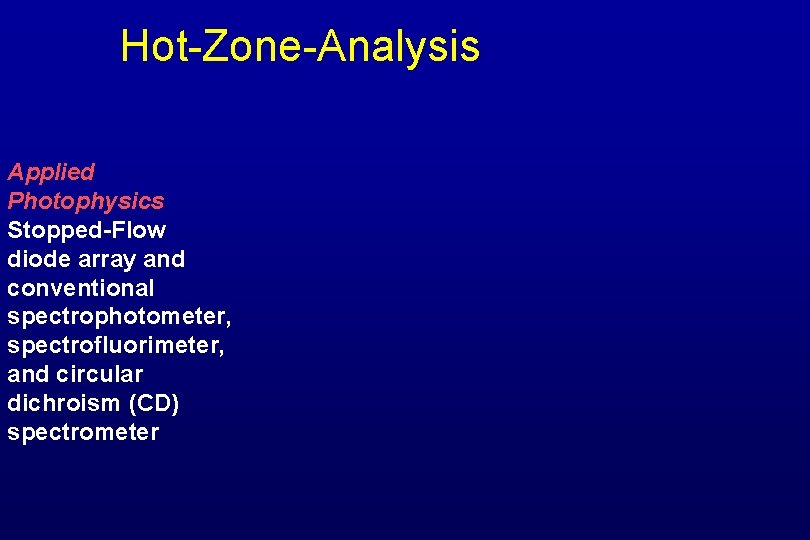 Hot-Zone-Analysis

Applied Photophysics
Stopped-Flow diode array and conventional spectrophotometer, spectrofluorimeter, and circular dichroism (CD) spectrometer